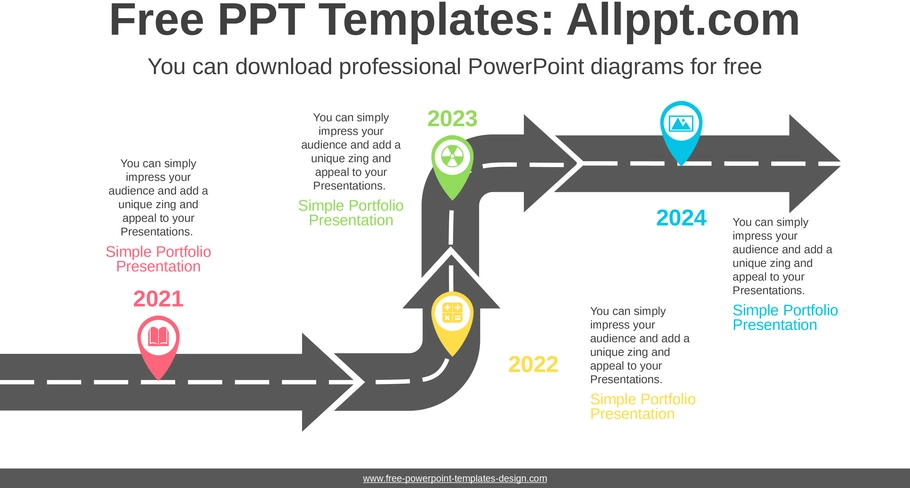 Free PPT Templates: Allppt.com

You can download professional PowerPoint diagrams for free

You can simply impress your audience and add a unique zing and appeal to your Presentations.

Simple Portfolio Presentation

2021

You can simply impress your audience and add a unique zing and appeal to your Presentations.

Simple Portfolio Presentation

2023

2022

You can simply impress your audience and add a unique zing and appeal to your Presentations.

Simple Portfolio Presentation

2024

You can simply impress your audience and add a unique zing and appeal to your Presentations.

Simple Portfolio Presentation

www.free-powerpoint-templates-design.com